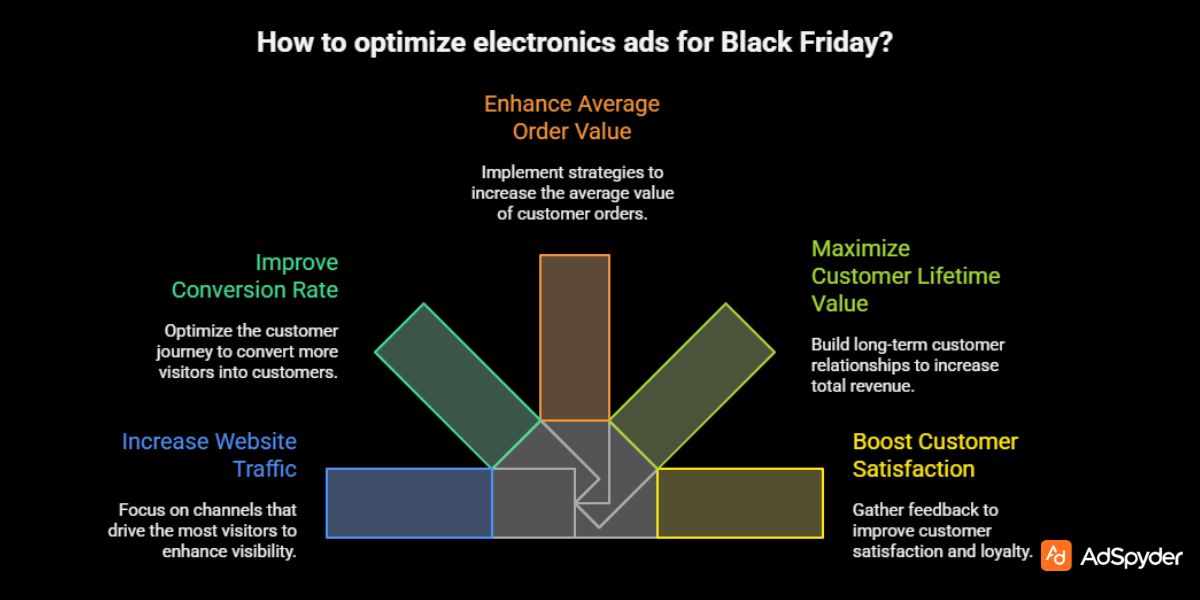 How to optimize electronics ads for Black Friday?

Enhance Average Order Value

Implement strategies to increase the average value of customer orders.

Improve Conversion Rate

Optimize the customer journey to convert more visitors into customers.

Maximize Customer Lifetime Value

Build long-term customer relationships to increase total revenue.

Increase Website Traffic

Focus on channels that drive the most visitors to enhance visibility.

Boost Customer Satisfaction

Gather feedback to improve customer satisfaction and loyalty.

AdSpyder